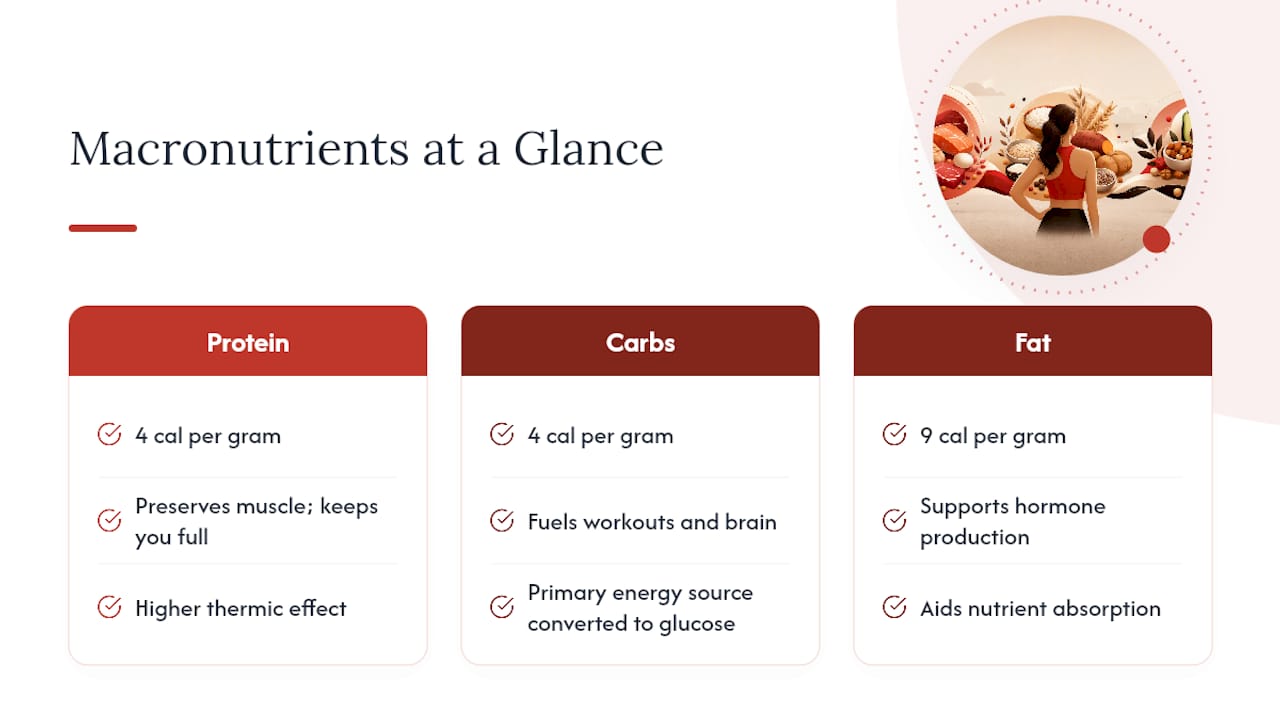 Macronutrients at a Glance

Protein

4 cal per gram

Preserves muscle; keeps you full

Higher thermic effect

Carbs

4 cal per gram

Fuels workouts and brain

Primary energy source converted to glucose

Fat

9 cal per gram

Supports hormone production

Aids nutrient absorption